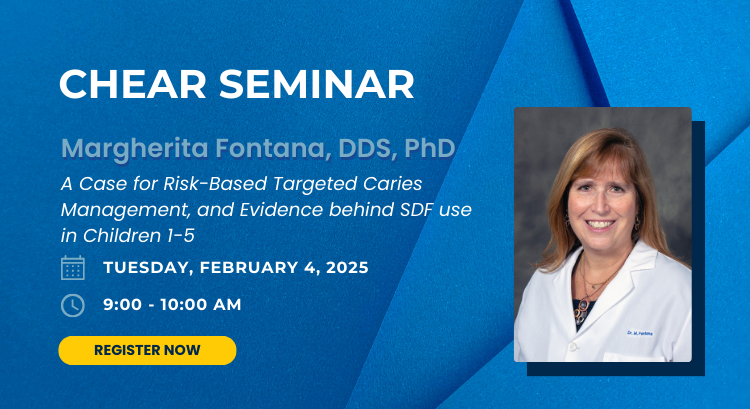 CHEAR SEMINAR

Margherita Fontana, DDS, PhD

A Case for Risk-Based Targeted Caries Management, and Evidence behind SDF use in Children 1-5

TUESDAY, FEBRUARY 4, 2025

9:00 - 10:00 AM

REGISTER NOW

Dr. M. Fontana